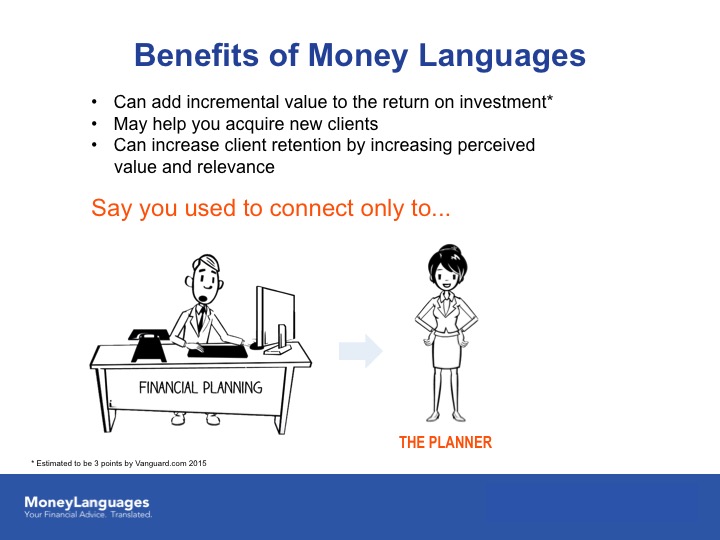 Benefits of Money Languages

• Can add incremental value to the return on investment*
• May help you acquire new clients
• Can increase client retention by increasing perceived value and relevance

Say you used to connect only to...

FINANCIAL PLANNING

THE PLANNER

* Estimated to be 3 points by Vanguard.com 2015

MoneyLanguages
Your Financial Advice. Translated.